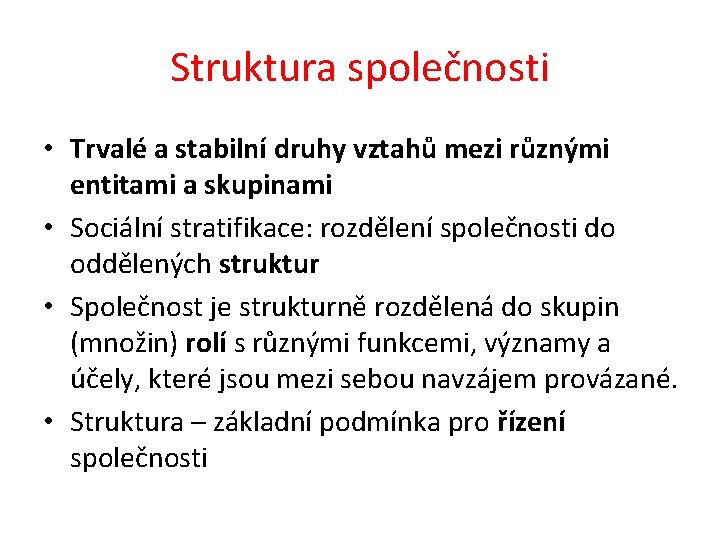 Struktura společnosti

• Trvalé a stabilní druhy vztahů mezi různými entitami a skupinami
• Sociální stratifikace: rozdělení společnosti do oddělených struktur
• Společnost je strukturně rozdělená do skupin (množin) rolí s různými funkcemi, významy a účely, které jsou mezi sebou navzájem provázané.
• Struktura – základní podmínka pro řízení společnosti